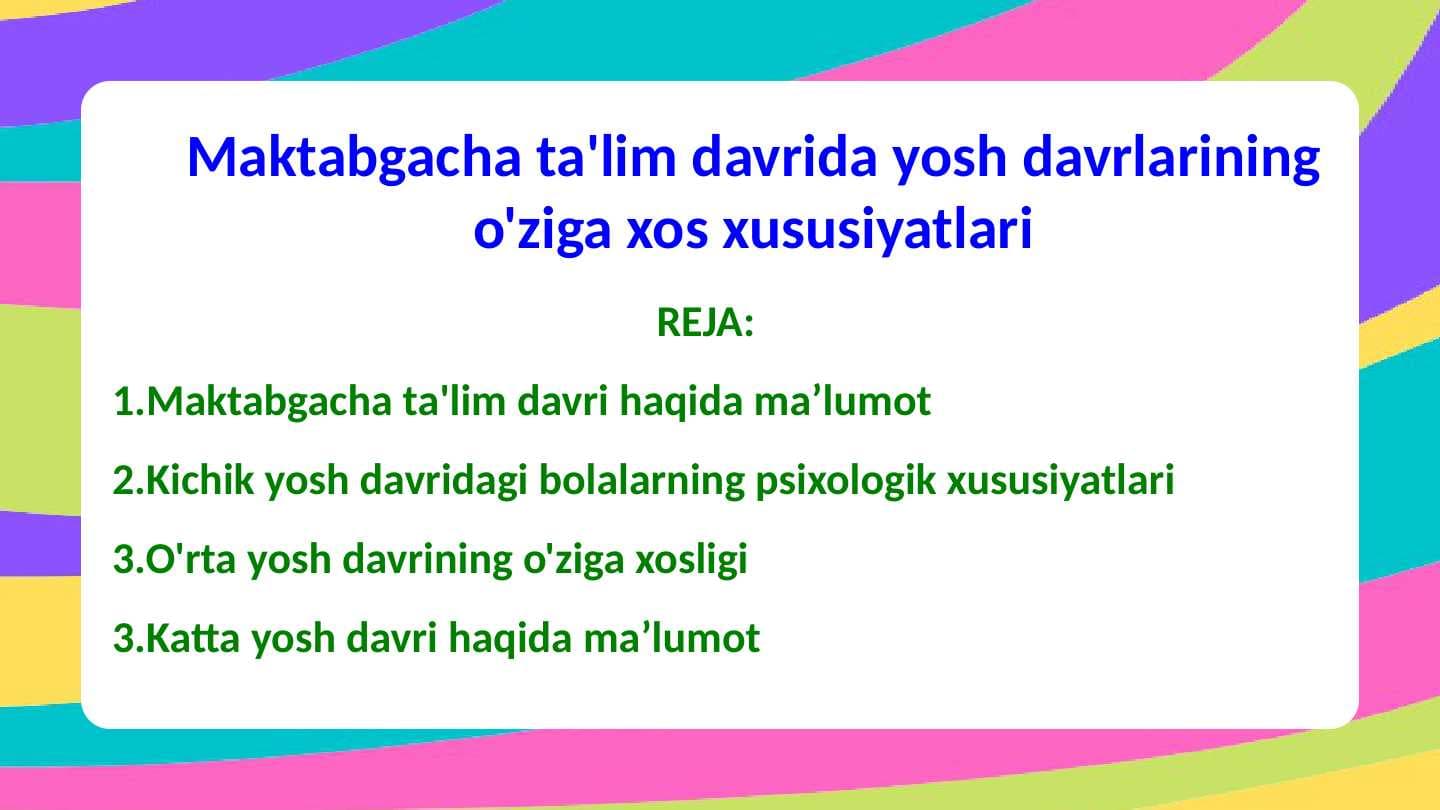 Maktabgacha ta'lim davrida yosh davrlarining o'ziga xos xususiyatlari

REJA:

1.Maktabgacha ta'lim davri haqida ma’lumot

2.Kichik yosh davridagi bolalarning psixologik xususiyatlari

3.O'rta yosh davrining o'ziga xosligi

3.Katta yosh davri haqida ma’lumot